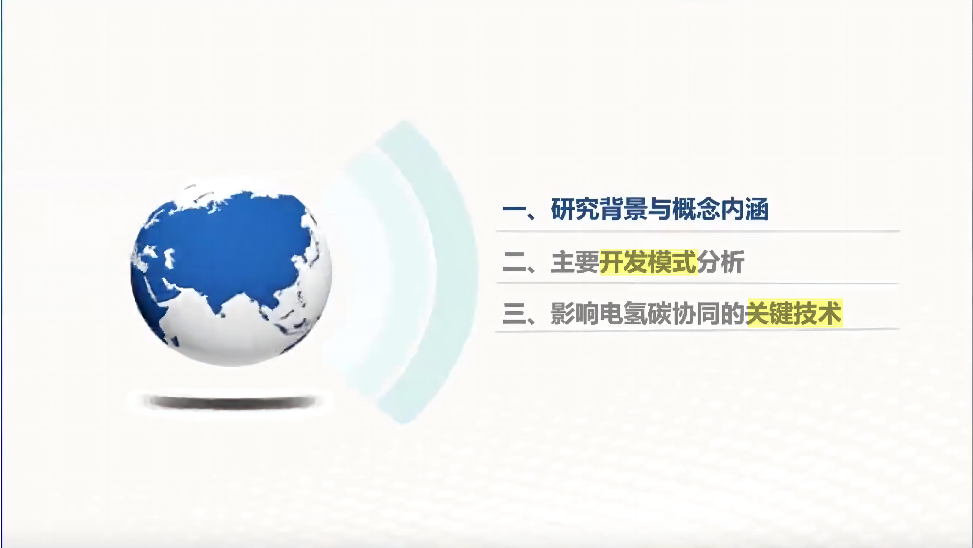 一、研究背景与概念内涵

二、主要开发模式分析

三、影响电氢碳协同的关键技术